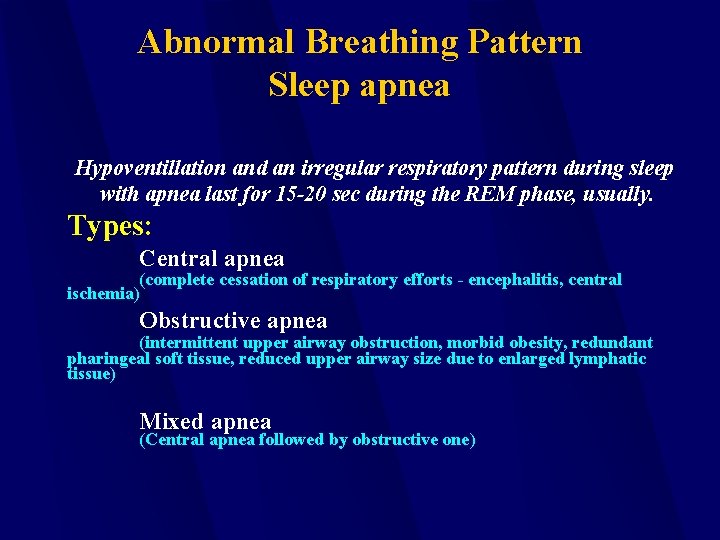 Abnormal Breathing Pattern
Sleep apnea

Hypoventillation and an irregular respiratory pattern during sleep with apnea last for 15-20 sec during the REM phase, usually.

Types:

Central apnea
(complete cessation of respiratory efforts - encephalitis, central ischemia)

Obstructive apnea
(intermittent upper airway obstruction, morbid obesity, redundant pharingeal soft tissue, reduced upper airway size due to enlarged lymphatic tissue)

Mixed apnea
(Central apnea followed by obstructive one)